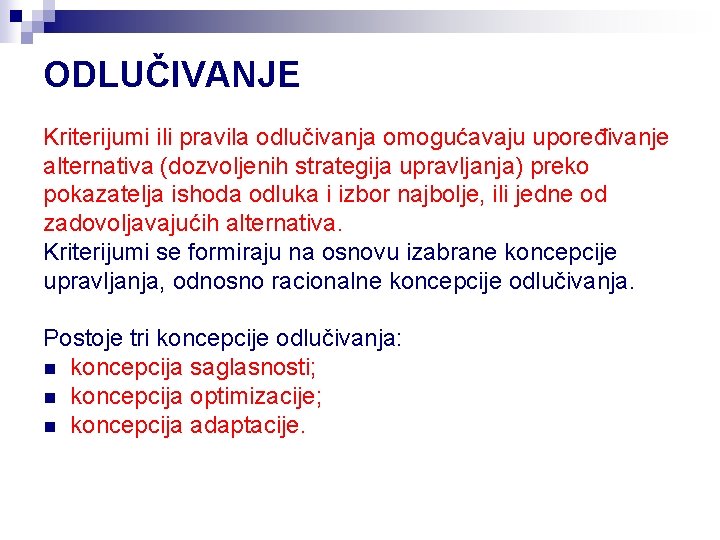 ODLUČIVANJE

Kriterijumi ili pravila odlučivanja omogućavaju upoređivanje alternativa (dozvoljenih strategija upravljanja) preko pokazatelja ishoda odluka i izbor najbolje, ili jedne od zadovoljavajućih alternativa.
Kriterijumi se formiraju na osnovu izabrane koncepcije upravljanja, odnosno racionalne koncepcije odlučivanja.

Postoje tri koncepcije odlučivanja:
- koncepcija saglasnosti;
- koncepcija optimizacije;
- koncepcija adaptacije.